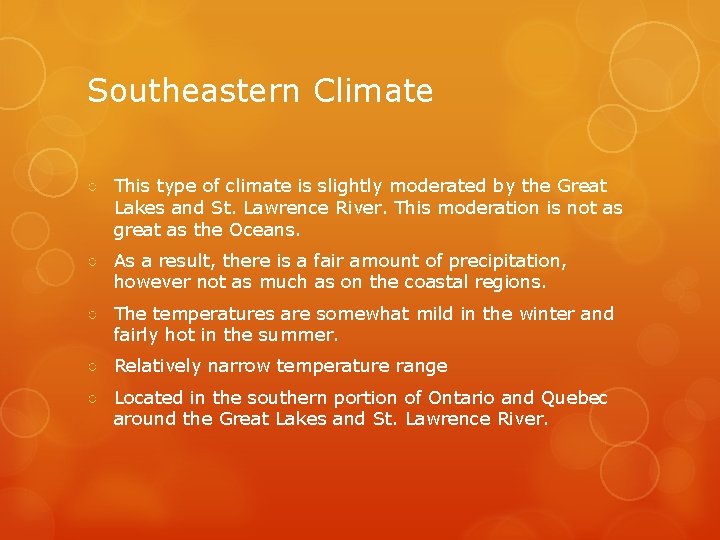 Southeastern Climate

○ This type of climate is slightly moderated by the Great Lakes and St. Lawrence River. This moderation is not as great as the Oceans.

○ As a result, there is a fair amount of precipitation, however not as much as on the coastal regions.

○ The temperatures are somewhat mild in the winter and fairly hot in the summer.

○ Relatively narrow temperature range

○ Located in the southern portion of Ontario and Quebec around the Great Lakes and St. Lawrence River.